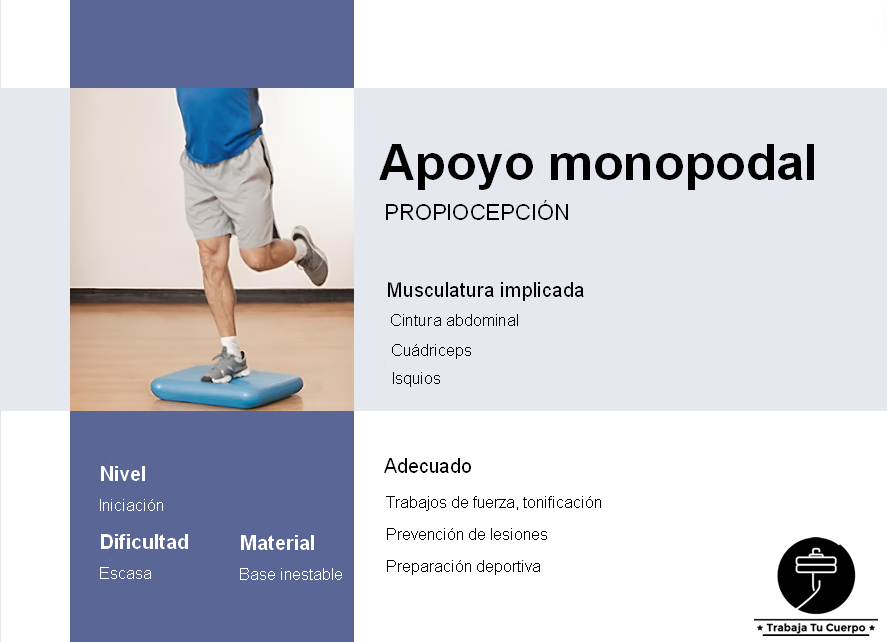 Apoyo monopodal

PROPIOCEPCIÓN

Musculatura implicada

Cintura abdominal

Cuádriceps

Isquios

Nivel

Iniciación

Dificultad

Escasa

Material

Base inestable

Adecuado

Trabajos de fuerza, tonificación

Prevención de lesiones

Preparación deportiva

★ Trabaja Tu Cuerpo ★